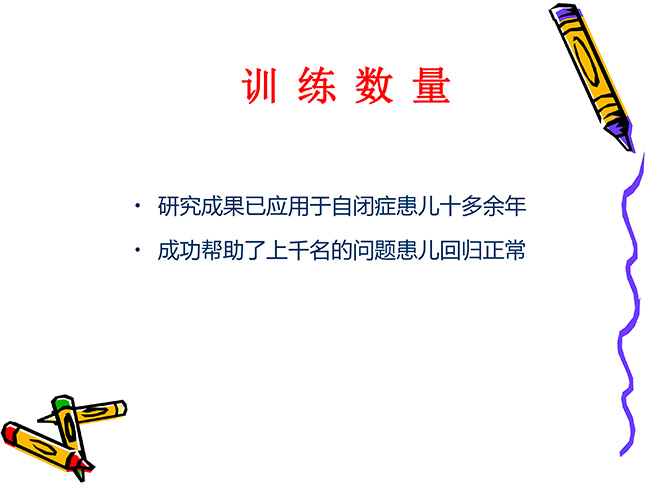 训 练 数 量

• 研究成果已应用于自闭症患儿十多余年
• 成功帮助了上千名的问题患儿回归正常